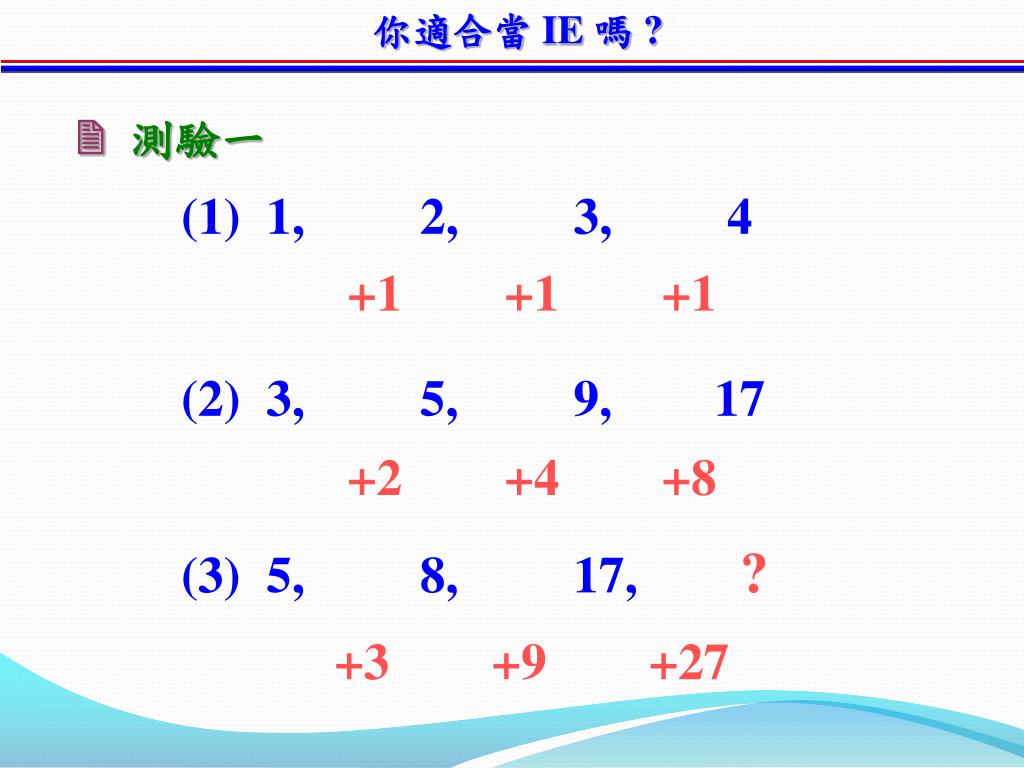 你適合當 IE 嗎？

測驗一

(1) 1, 2, 3, 4
+1 +1 +1

(2) 3, 5, 9, 17
+2 +4 +8

(3) 5, 8, 17, ?
+3 +9 +27